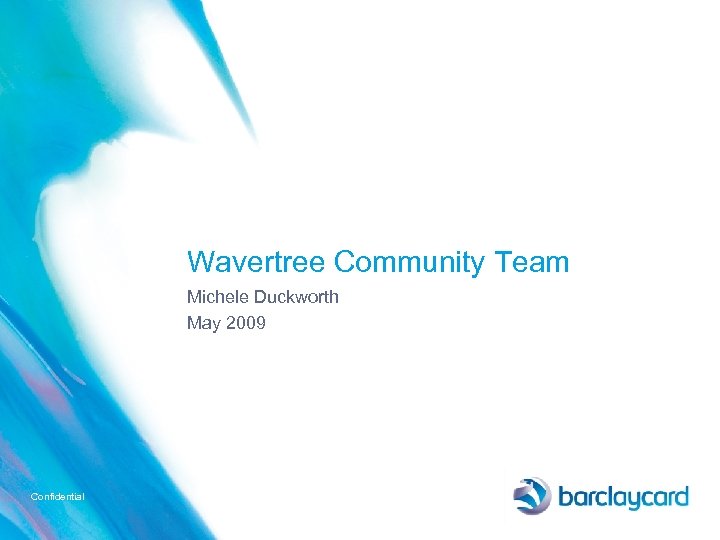 Wavertree Community Team

Michele Duckworth

May 2009

Confidential

barclaycard